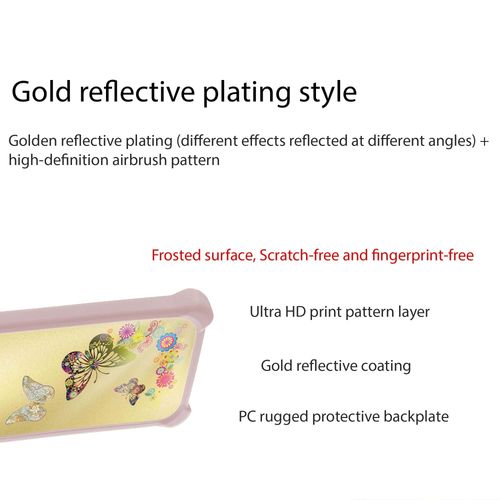 Gold reflective plating style

Golden reflective plating (different effects reflected at different angles) + high-definition airbrush pattern

Frosted surface, Scratch-free and fingerprint-free

Ultra HD print pattern layer

Gold reflective coating

PC rugged protective backplate